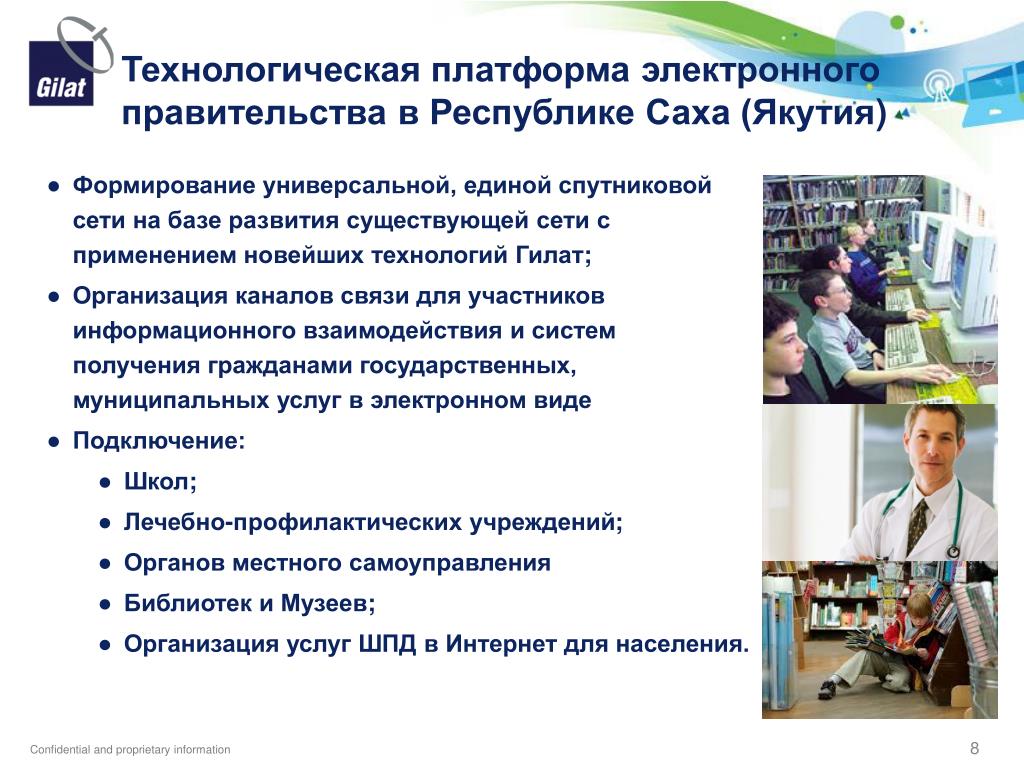 Gilat

Технологическая платформа электронного правительства в Республике Саха (Якутия)

● Формирование универсальной, единой спутниковой сети на базе развития существующей сети с применением новейших технологий Гилат;

● Организация каналов связи для участников информационного взаимодействия и систем получения гражданами государственных, муниципальных услуг в электронном виде

● Подключение:

● Школ;

● Лечебно-профилактических учреждений;

● Органов местного самоуправления

● Библиотек и Музеев;

● Организация услуг ШПД в Интернет для населения.

Confidential and proprietary information

8